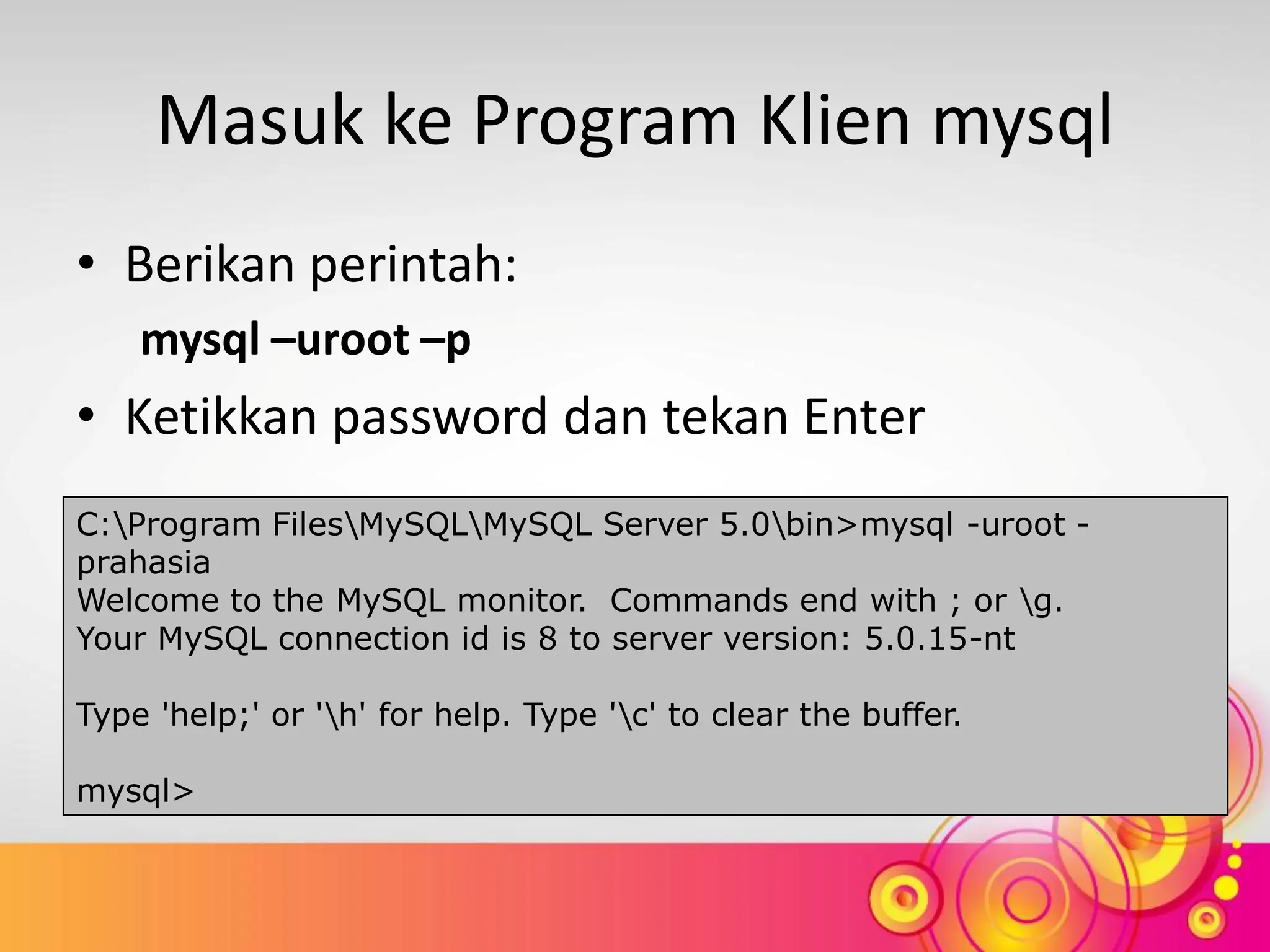 Masuk ke Program Klien mysql

• Berikan perintah:

mysql –uroot –p

• Ketikkan password dan tekan Enter

C:\Program Files\MySQL\MySQL Server 5.0\bin>mysql -uroot -prahasia
Welcome to the MySQL monitor.  Commands end with ; or \g.
Your MySQL connection id is 8 to server version: 5.0.15-nt

Type 'help;' or '\h' for help. Type '\c' to clear the buffer.

mysql>